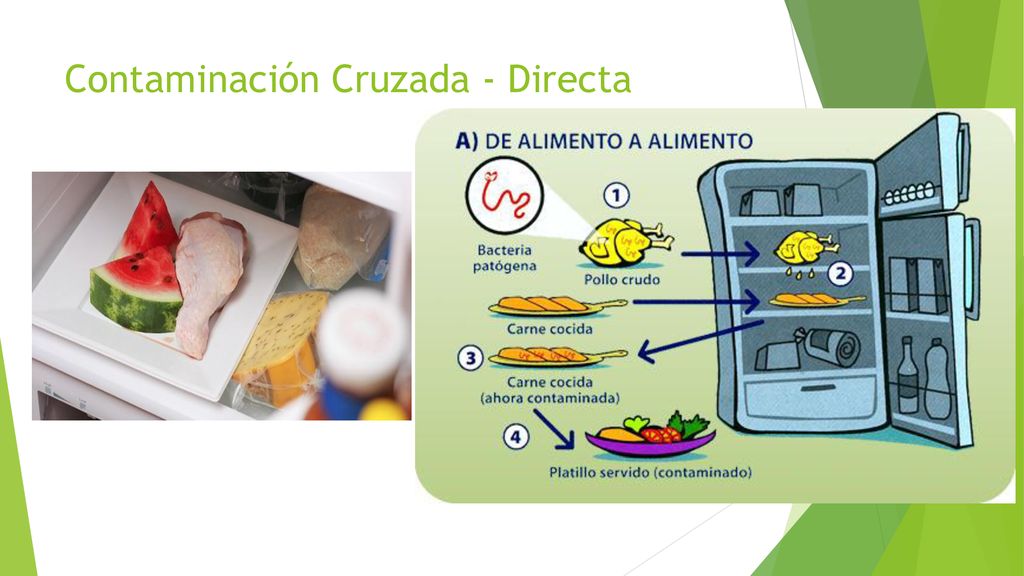 Contaminación Cruzada - Directa

A) DE ALIMENTO A ALIMENTO

Bacteria patógena

1

Pollo crudo

2

Carne cocida

3

Carne cocida (ahora contaminada)

4

Platillo servido (contaminado)